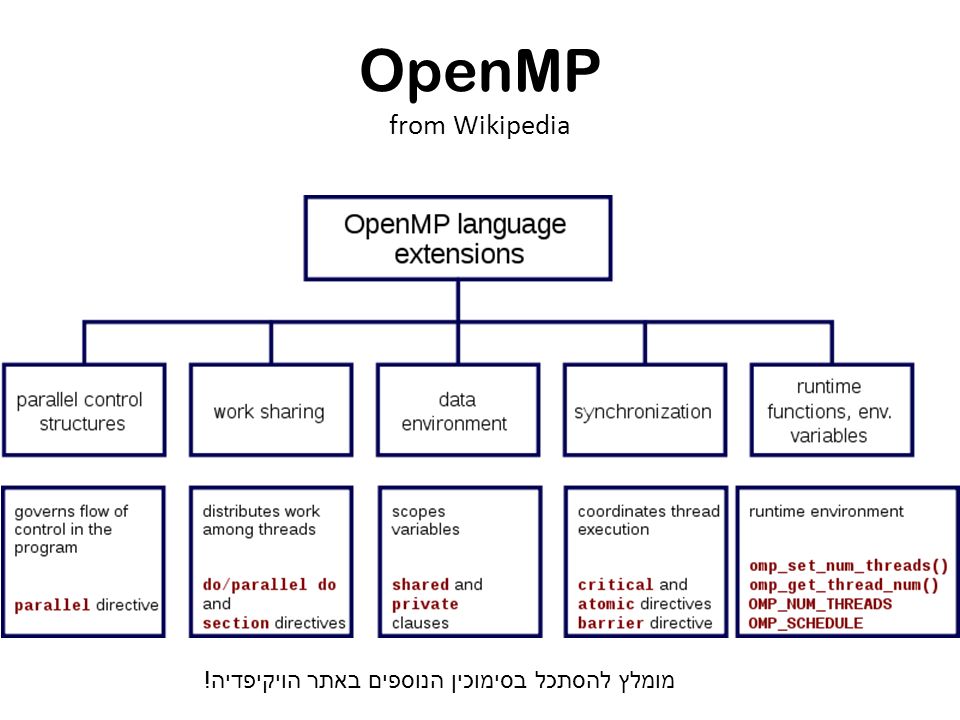 OpenMP
from Wikipedia

OpenMP language extensions

parallel control structures

work sharing

data environment

synchronization

runtime functions, env. variables

governs flow of control in the program

parallel directive

distributes work among threads

do/parallel do and section directives

scopes variables

shared and private clauses

coordinates thread execution

critical and atomic directives barrier directive

runtime environment

omp_set_num_threads()
omp_get_thread_num()
OMP_NUM_THREADS
OMP_SCHEDULE

מומלץ להסתכל בסימוכין הנוספים באתר הויקיפדיה!